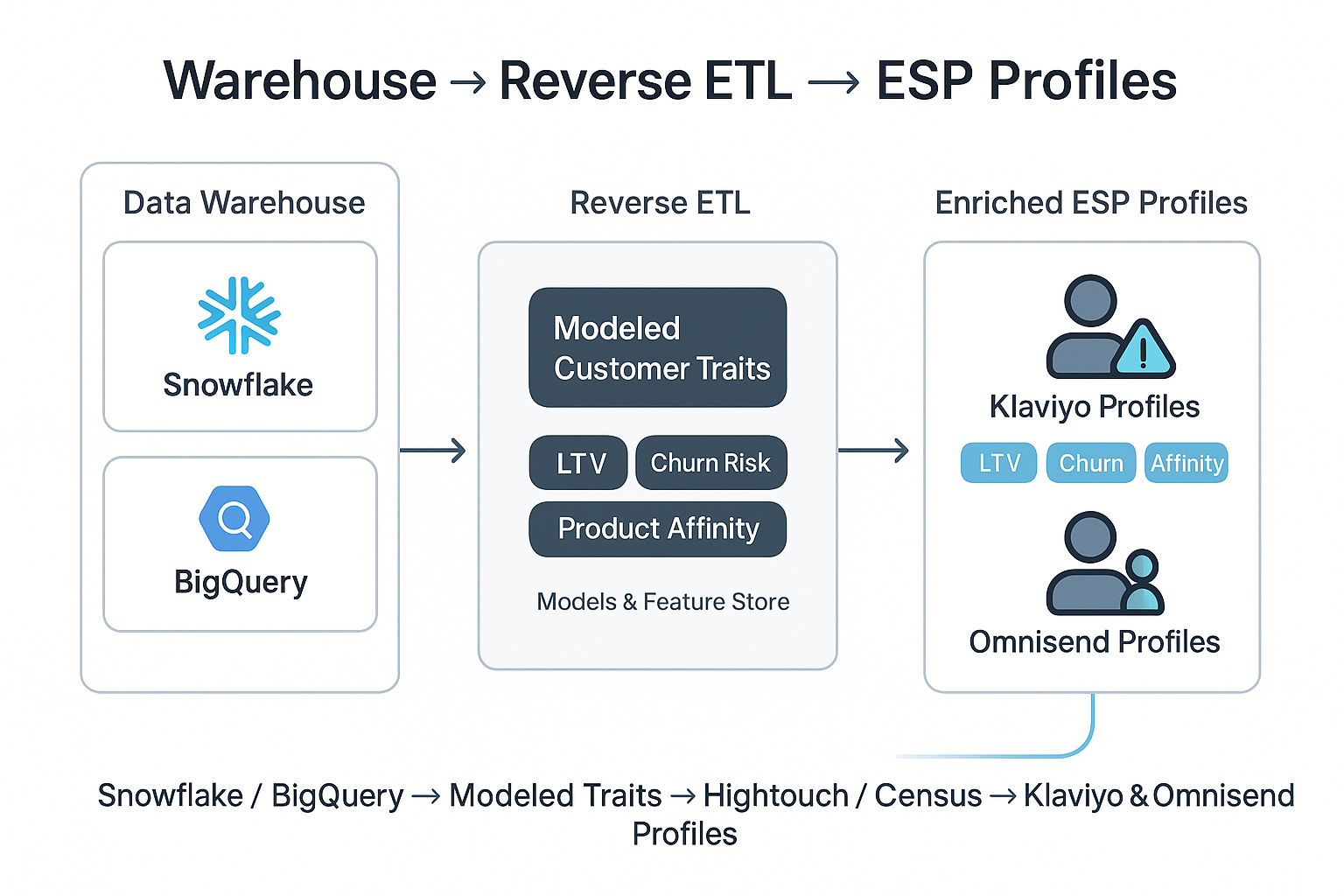 Warehouse → Reverse ETL → ESP Profiles

Data Warehouse

Snowflake

BigQuery

Reverse ETL

Modeled Customer Traits

LTV

Churn Risk

Product Affinity

Models & Feature Store

Enriched ESP Profiles

Klaviyo Profiles

LTV

Churn

Affinity

Omnisend Profiles

Snowflake / BigQuery → Modeled Traits → Hightouch / Census → Klaviyo & Omnisend Profiles